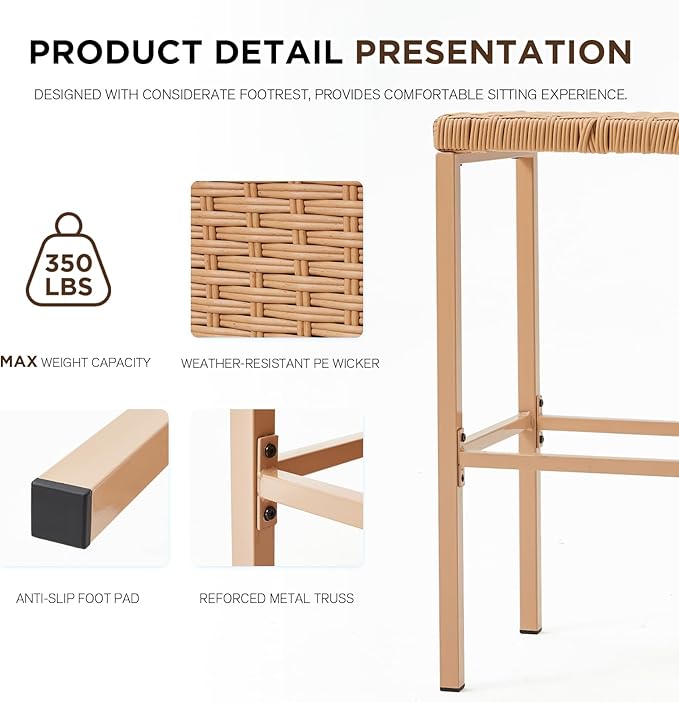 PRODUCT DETAIL PRESENTATION

DESIGNED WITH CONSIDERATE FOOTREST, PROVIDES COMFORTABLE SITTING EXPERIENCE.

350 LBS

MAX WEIGHT CAPACITY

WEATHER-RESISTANT PE WICKER

ANTI-SLIP FOOT PAD

REFORCED METAL TRUSS